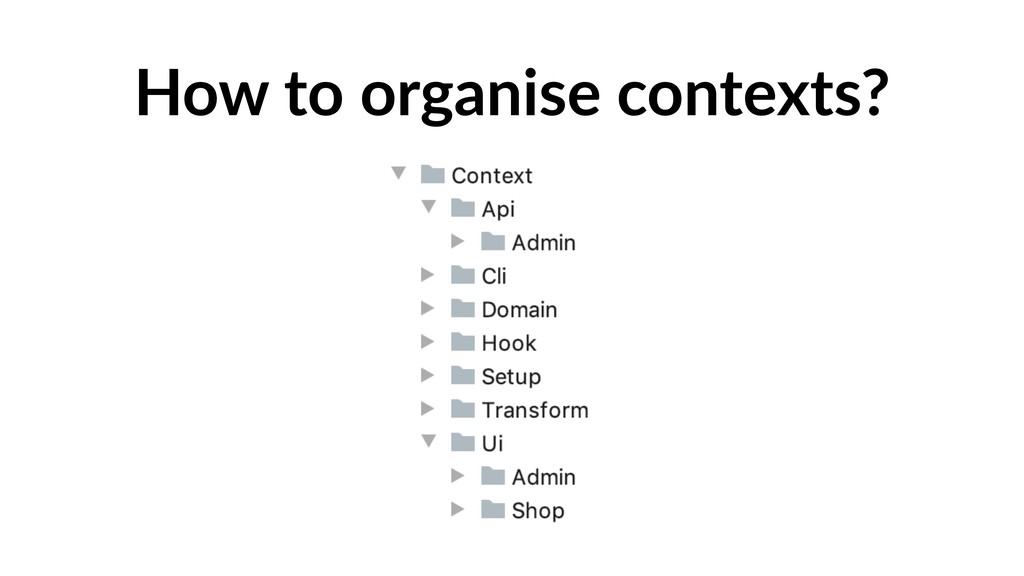 How to organise contexts?

Context
Api
Admin
Cli
Domain
Hook
Setup
Transform
Ui
Admin
Shop